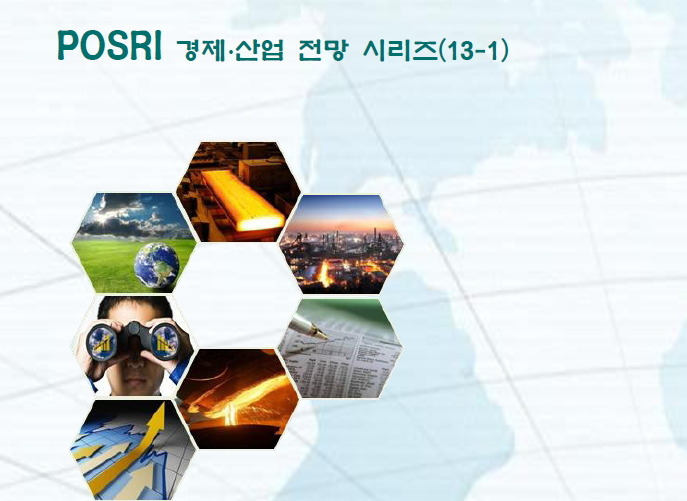 POSRI 경제·산업 전망 시리즈(13-1)